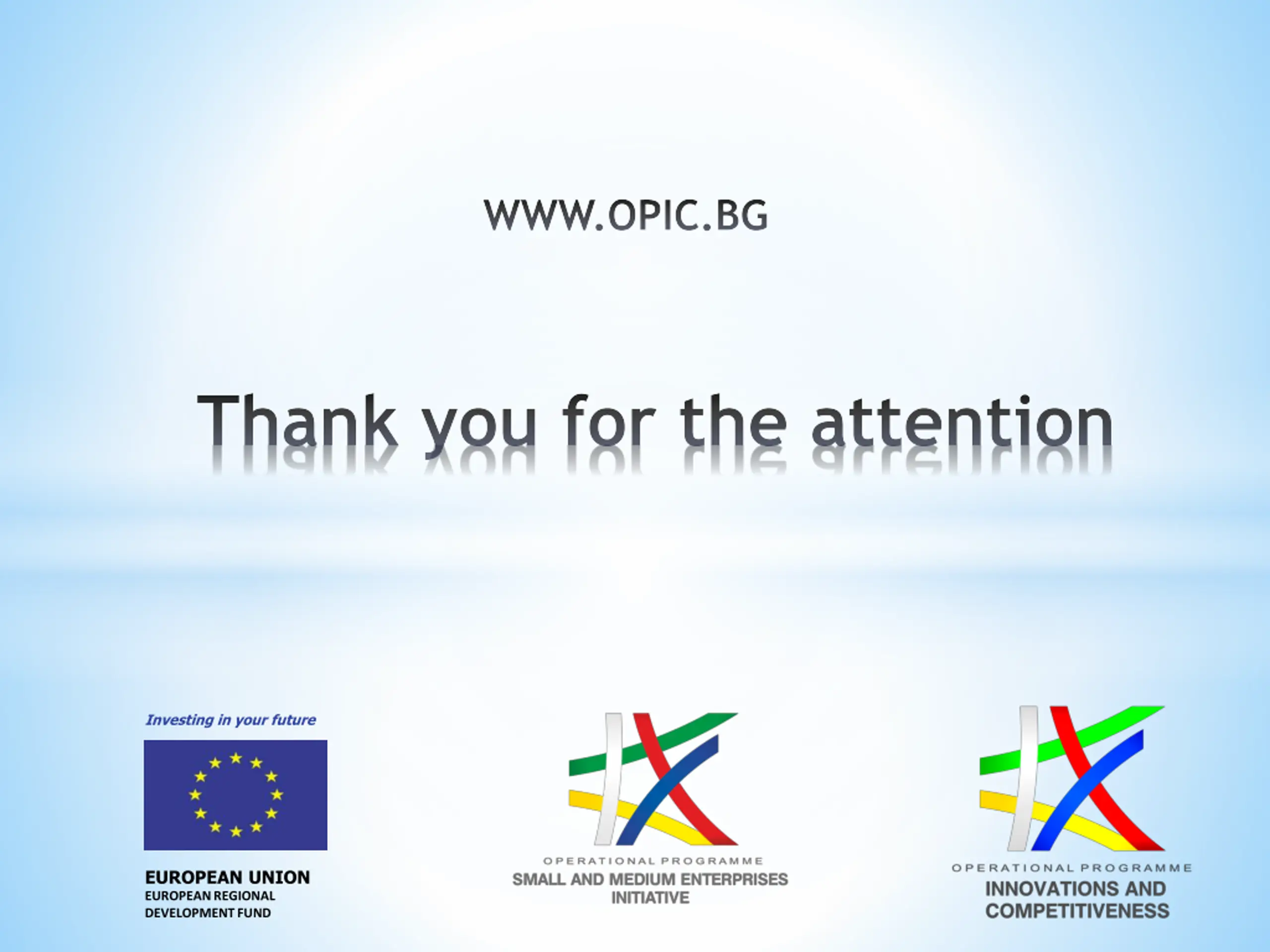 WWW.OPIC.BG

Thank you for the attention

Investing in your future

EUROPEAN UNION
EUROPEAN REGIONAL DEVELOPMENT FUND

OPERATIONAL PROGRAMME
SMALL AND MEDIUM ENTERPRISES INITIATIVE

OPERATIONAL PROGRAMME
INNOVATIONS AND COMPETITIVENESS